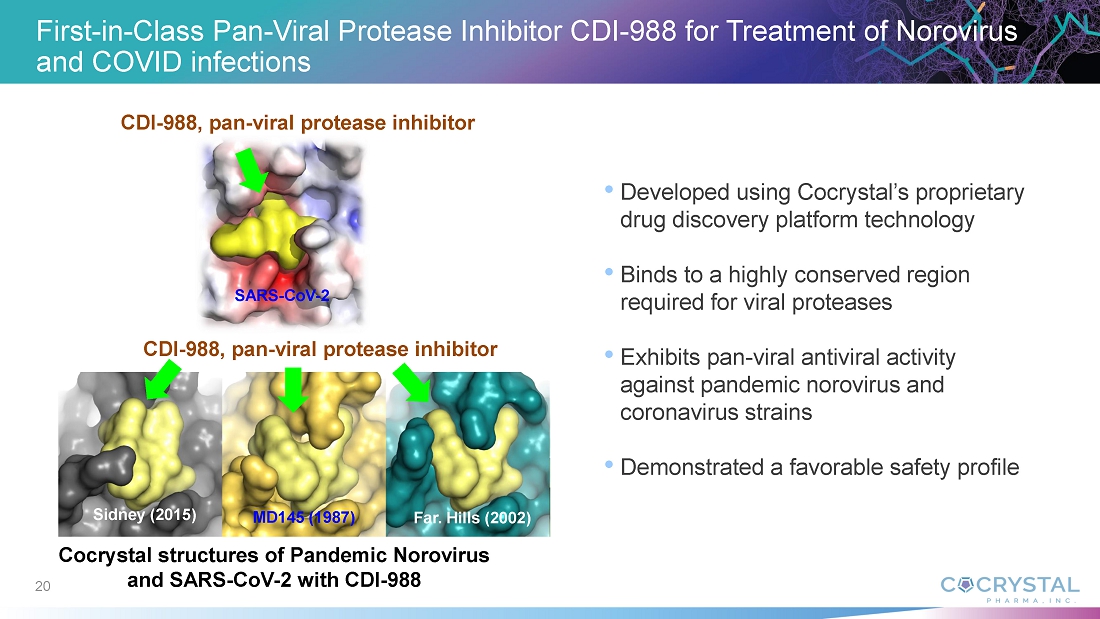 First-in-Class Pan-Viral Protease Inhibitor CDI-988 for Treatment of Norovirus and COVID infections

CDI-988, pan-viral protease inhibitor

SARS-CoV-2

CDI-988, pan-viral protease inhibitor

Sidney (2015)

MD145 (1987)

Far. Hills (2002)

Cocrystal structures of Pandemic Norovirus and SARS-CoV-2 with CDI-988

• Developed using Cocrystal's proprietary drug discovery platform technology

• Binds to a highly conserved region required for viral proteases

• Exhibits pan-viral antiviral activity against pandemic norovirus and coronavirus strains

• Demonstrated a favorable safety profile

20

COCRYSTAL
PHARMA, INC